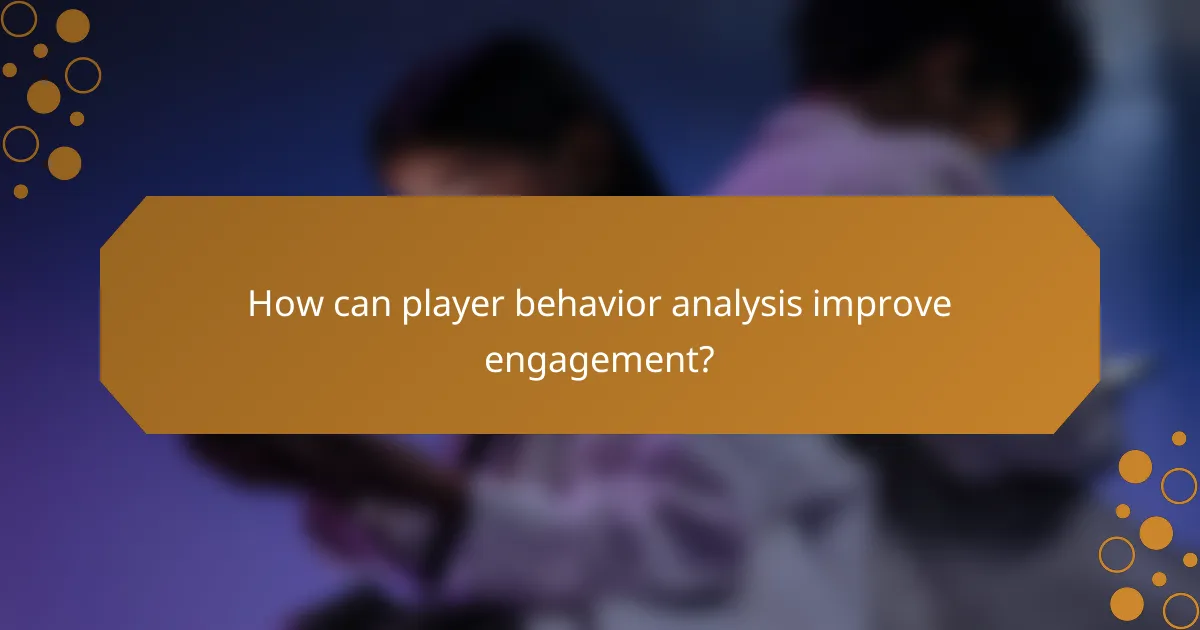 How can player behavior analysis improve engagement?